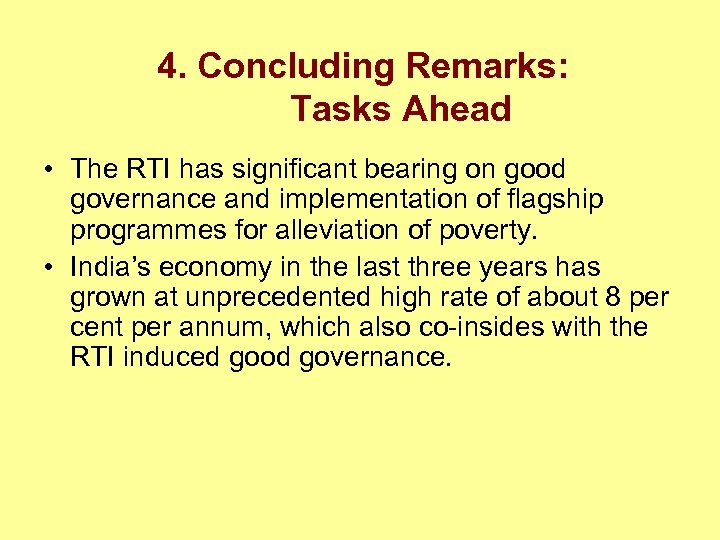 4. Concluding Remarks: Tasks Ahead

• The RTI has significant bearing on good governance and implementation of flagship programmes for alleviation of poverty.

• India's economy in the last three years has grown at unprecedented high rate of about 8 per cent per annum, which also co-insides with the RTI induced good governance.